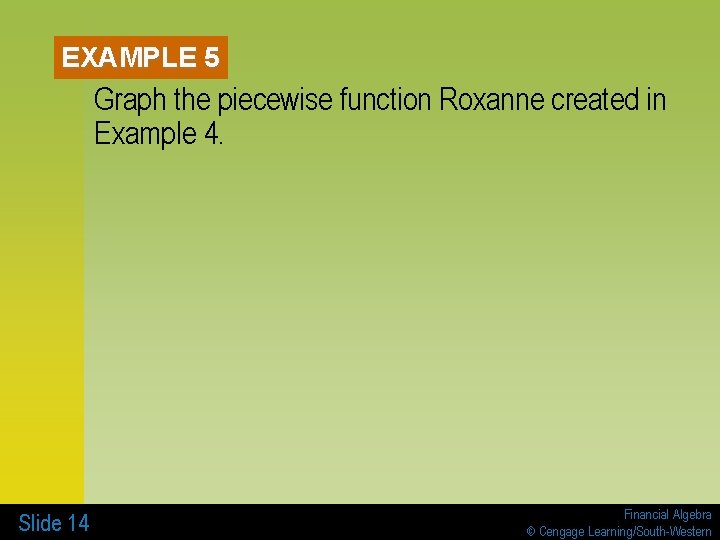 EXAMPLE 5

Graph the piecewise function Roxanne created in Example 4.

Slide 14

Financial Algebra
© Cengage Learning/South-Western